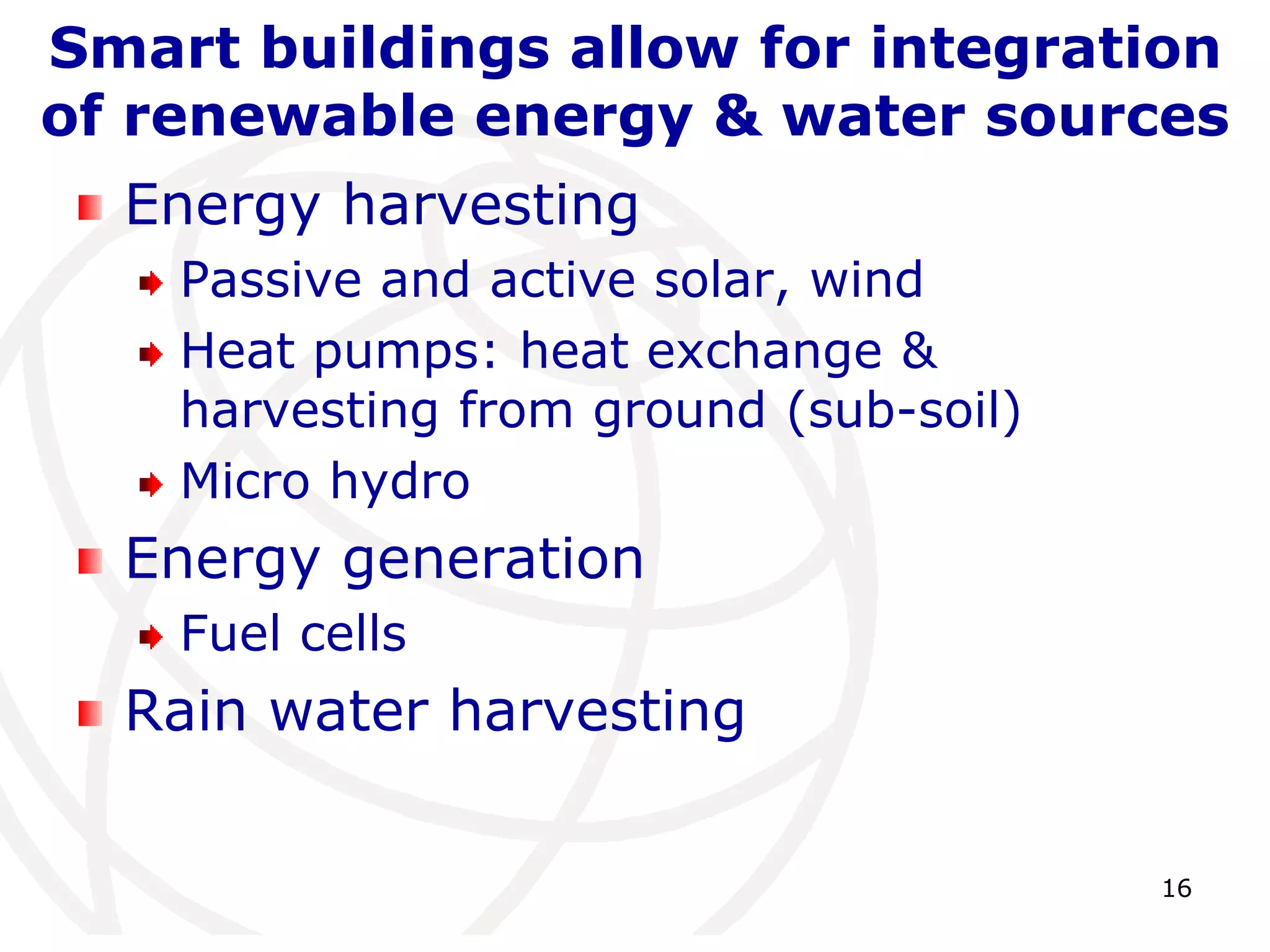 Smart buildings allow for integration of renewable energy & water sources

Energy harvesting

Passive and active solar, wind

Heat pumps: heat exchange & harvesting from ground (sub-soil)

Micro hydro

Energy generation

Fuel cells

Rain water harvesting

16